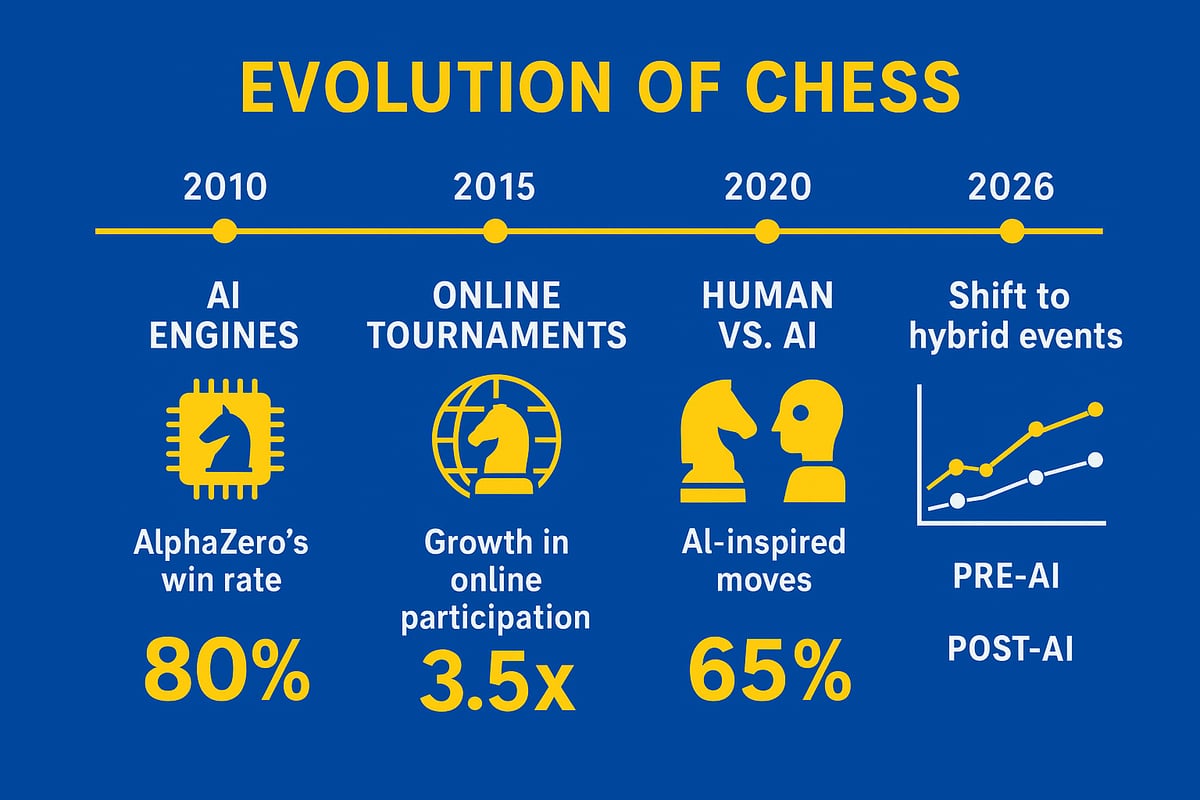 EVOLUTION OF CHESS

2010

2015

2020

2026

AI ENGINES

AlphaZero's win rate

80%

ONLINE TOURNAMENTS

Growth in online participation

3.5x

HUMAN VS. AI

AI-inspired moves

65%

Shift to hybrid events

PRE-AI

POST-AI